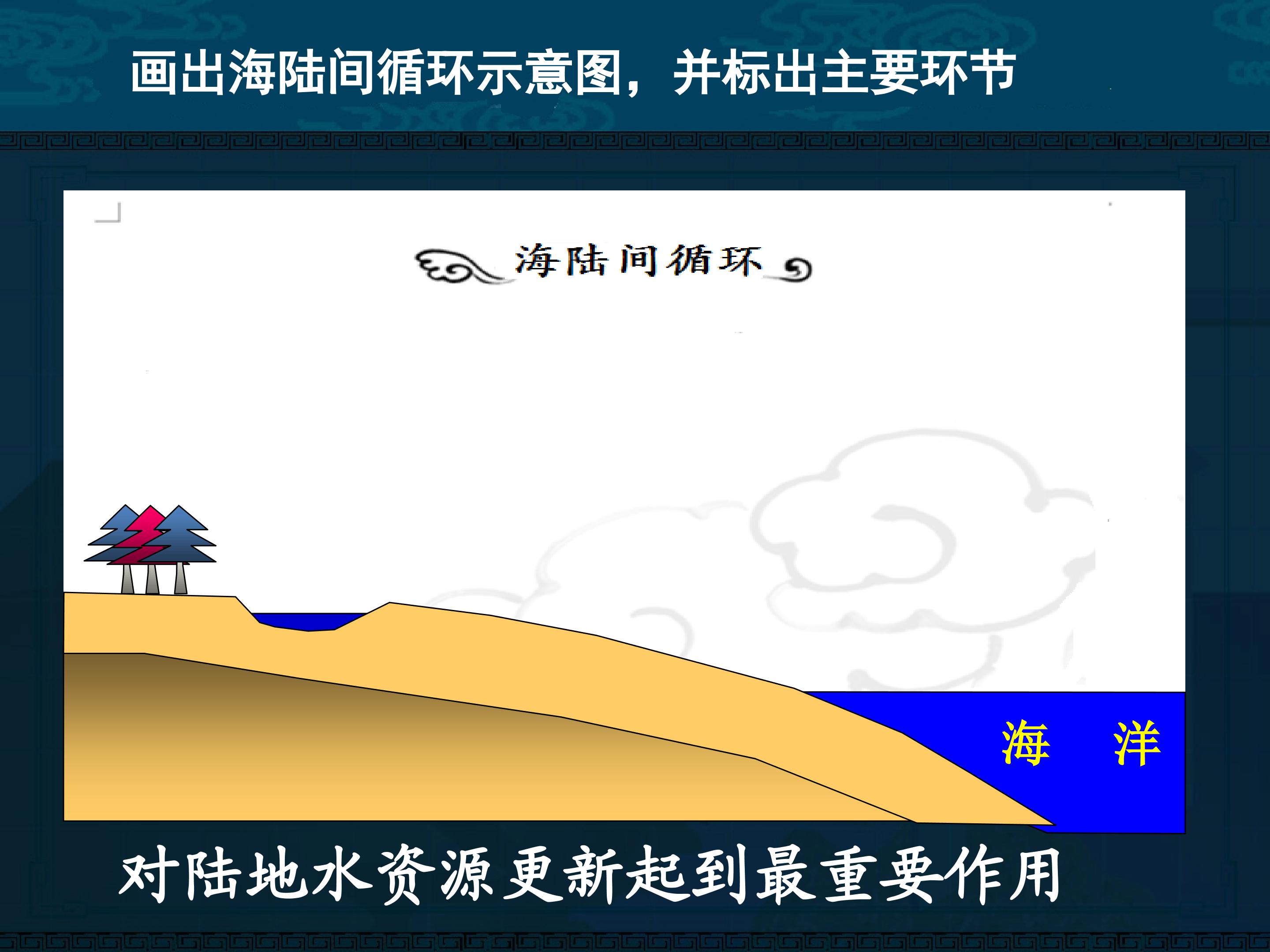 画出海陆间循环示意图，并标出主要环节

海陆间循环

海 洋

对陆地水资源更新起到最重要作用